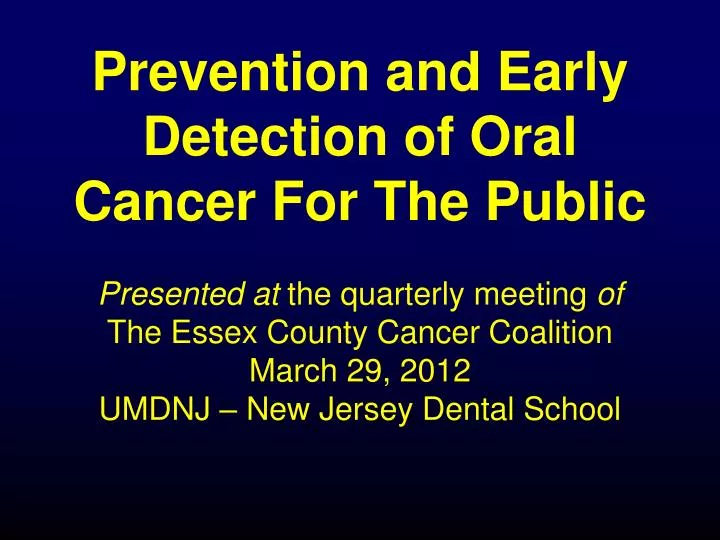 Prevention and Early Detection of Oral Cancer For The Public

Presented at the quarterly meeting of
The Essex County Cancer Coalition
March 29, 2012
UMDNJ – New Jersey Dental School